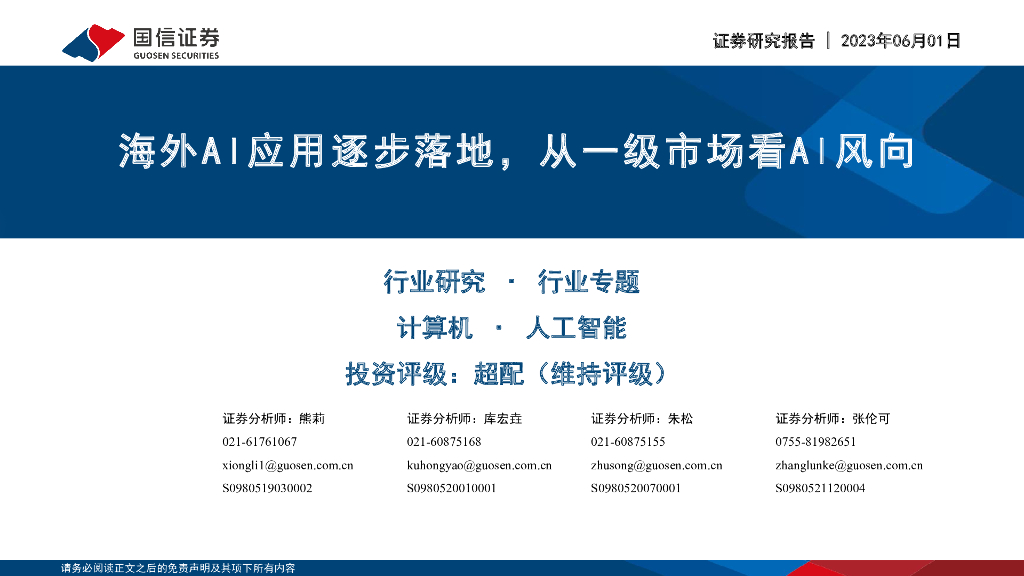 国信证券
GUOSEN SECURITIES

证券研究报告 | 2023年06月01日

海外AI应用逐步落地，从一级市场看AI风向

行业研究 · 行业专题

计算机 · 人工智能

投资评级：超配（维持评级）

证券分析师：熊莉
021-61761067
xiongli1@guosen.com.cn
S0980519030002

证券分析师：库宏垚
021-60875168
kuhongyao@guosen.com.cn
S0980520010001

证券分析师：朱松
021-60875155
zhusong@guosen.com.cn
S0980520070001

证券分析师：张伦可
0755-81982651
zhanglunke@guosen.com.cn
S0980521120004

请务必阅读正文之后的免责声明及其项下所有内容